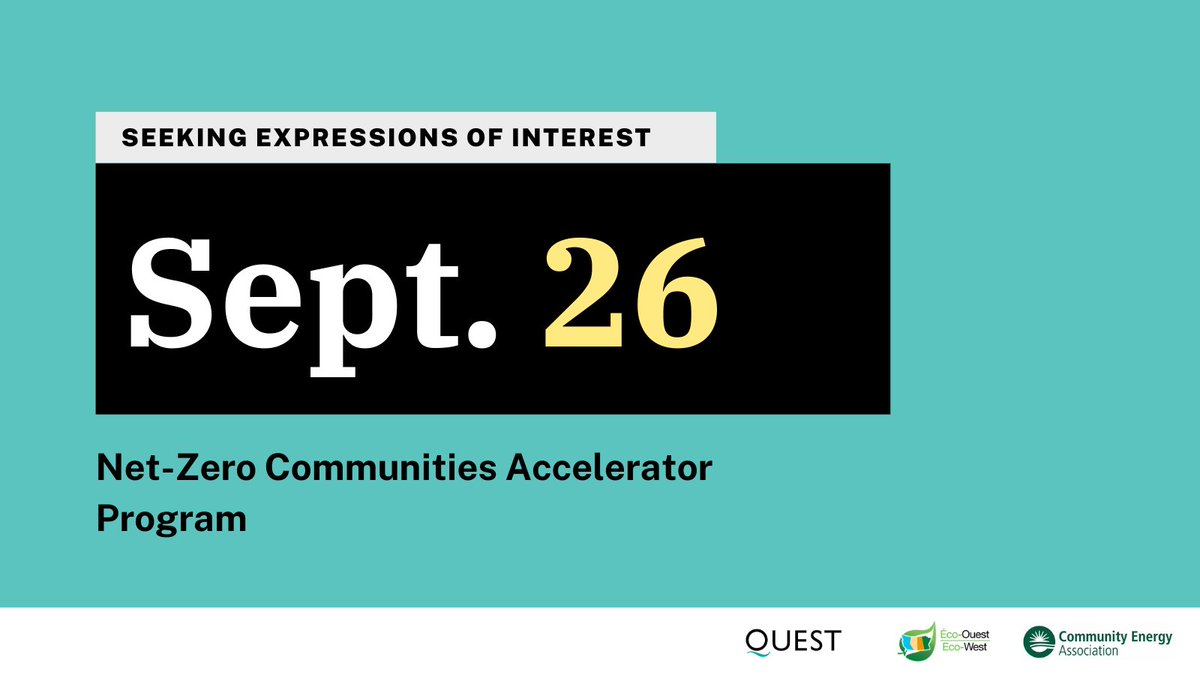 SEEKING EXPRESSIONS OF INTEREST

Sept. 26

Net-Zero Communities Accelerator Program

QUEST

Éco-Ouest
Eco-West

Community Energy Association